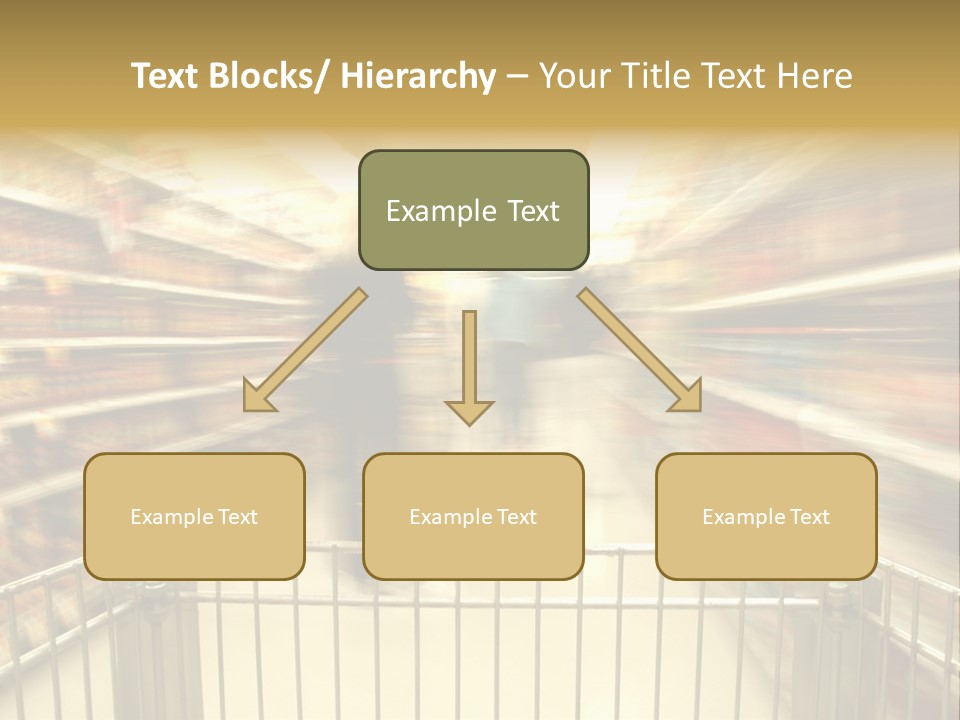 Text Blocks/ Hierarchy – Your Title Text Here

Example Text

Example Text

Example Text

Example Text